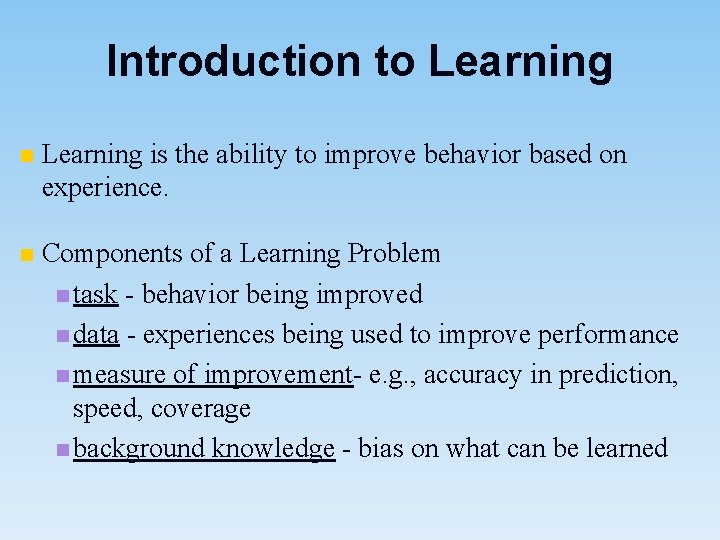 Introduction to Learning

Learning is the ability to improve behavior based on experience.

Components of a Learning Problem

task - behavior being improved

data - experiences being used to improve performance

measure of improvement- e.g., accuracy in prediction, speed, coverage

background knowledge - bias on what can be learned